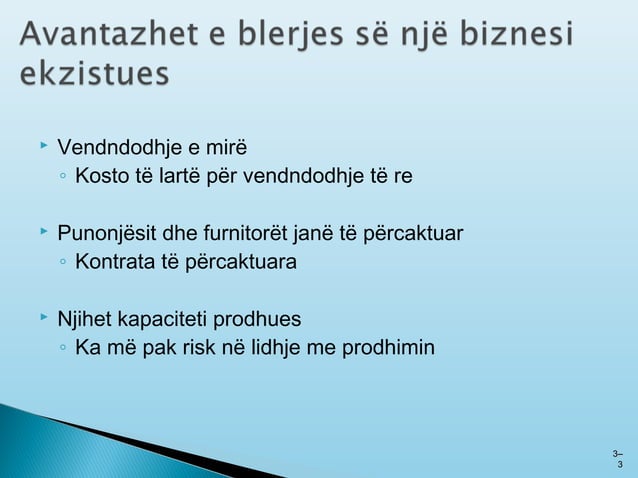 Avantazhet e blerjes së një biznesi ekzistues

‣ Vendndodhje e mirë
◦ Kosto të lartë për vendndodhje të re

‣ Punonjësit dhe furnitorët janë të përcaktuar
◦ Kontrata të përcaktuara

‣ Njihet kapaciteti prodhues
◦ Ka më pak risk në lidhje me prodhimin

3–3